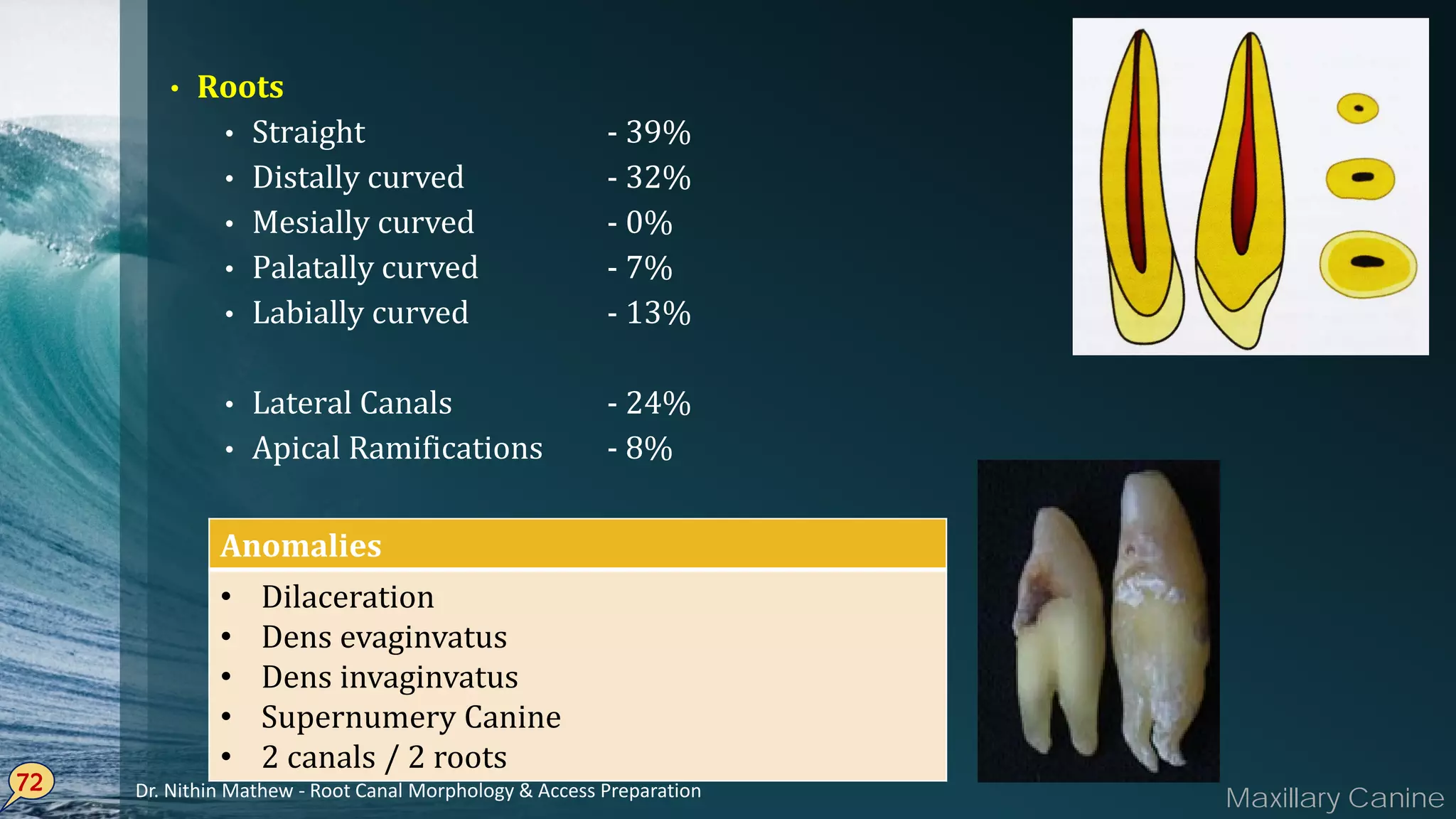 • Roots
• Straight - 39%
• Distally curved - 32%
• Mesially curved - 0%
• Palatally curved - 7%
• Labially curved - 13%

• Lateral Canals - 24%
• Apical Ramifications - 8%

Anomalies
• Dilaceration
• Dens evaginvatus
• Dens invaginvatus
• Supernumery Canine
• 2 canals / 2 roots

72
Dr. Nithin Mathew - Root Canal Morphology & Access Preparation
Maxillary Canine